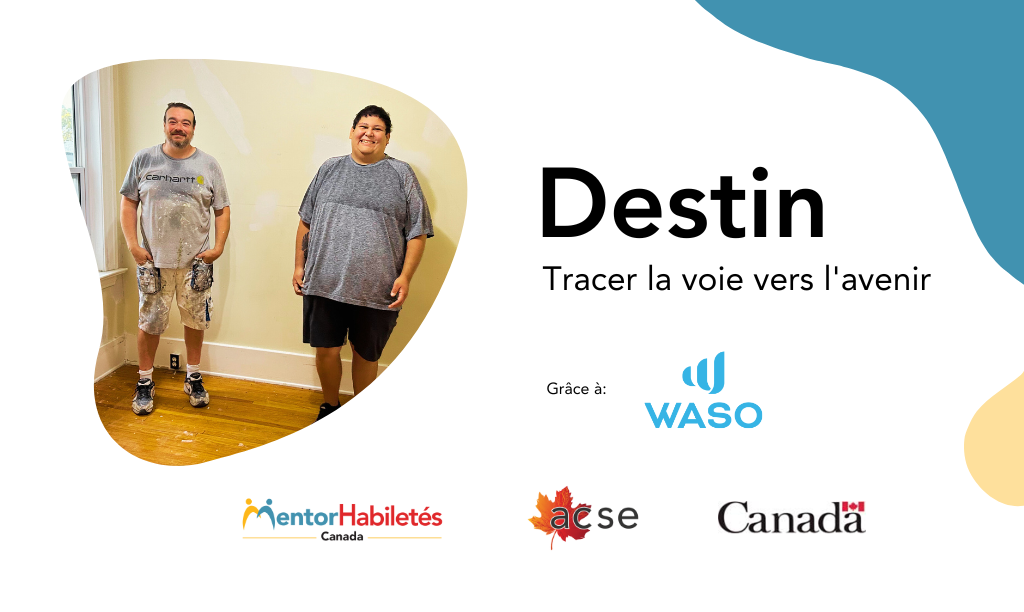 carhartt

Destin

Tracer la voie vers l'avenir

Grâce à:

WASO

MentorHabiletés
Canada

acse

Canada